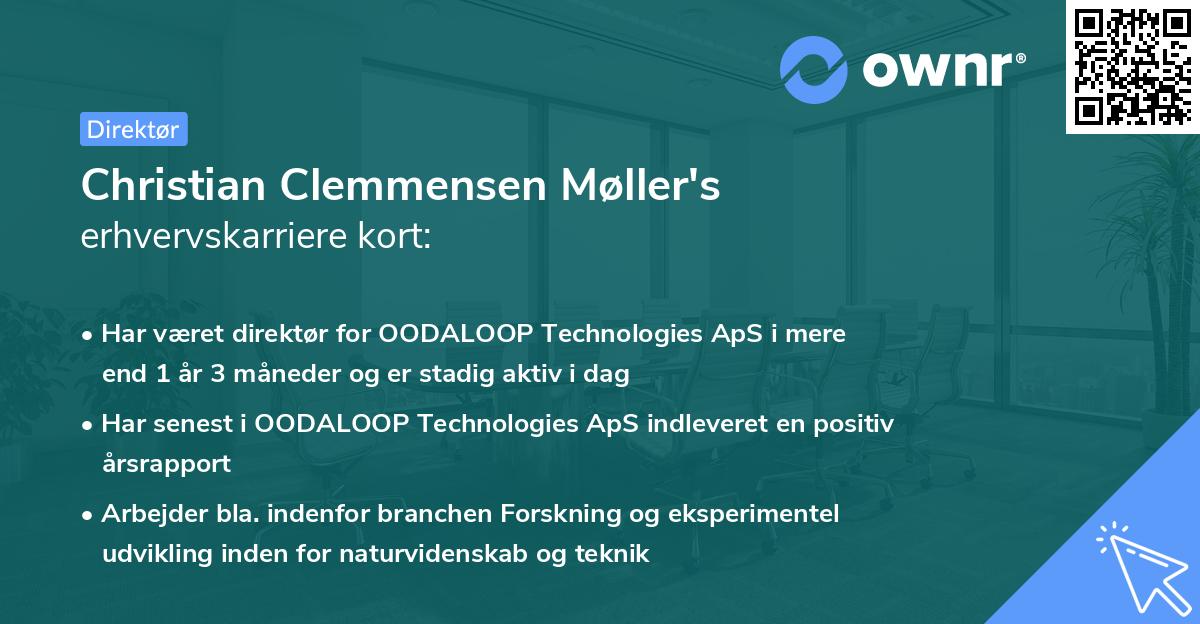 ownr®

Direktør

Christian Clemmensen Møller's
erhvervskarriere kort:

• Har været direktør for OODALOOP Technologies ApS i mere end 1 år 3 måneder og er stadig aktiv i dag

• Har senest i OODALOOP Technologies ApS indleveret en positiv årsrapport

• Arbejder bla. indenfor branchen Forskning og eksperimentel udvikling inden for naturvidenskab og teknik